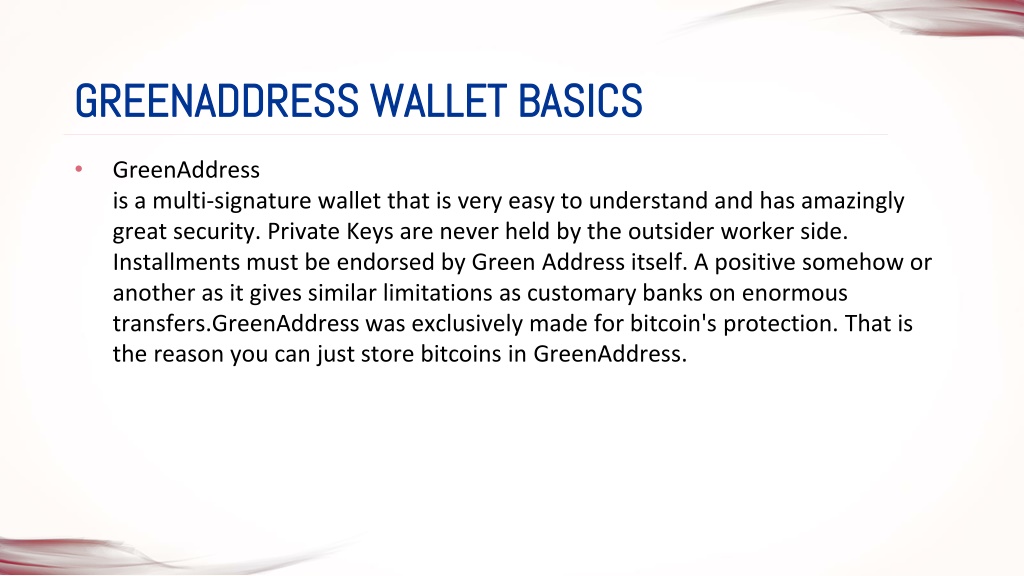 GREENADDRESS WALLET BASICS

• GreenAddress
is a multi-signature wallet that is very easy to understand and has amazingly great security. Private Keys are never held by the outsider worker side. Installments must be endorsed by Green Address itself. A positive somehow or another as it gives similar limitations as customary banks on enormous transfers.GreenAddress was exclusively made for bitcoin's protection. That is the reason you can just store bitcoins in GreenAddress.